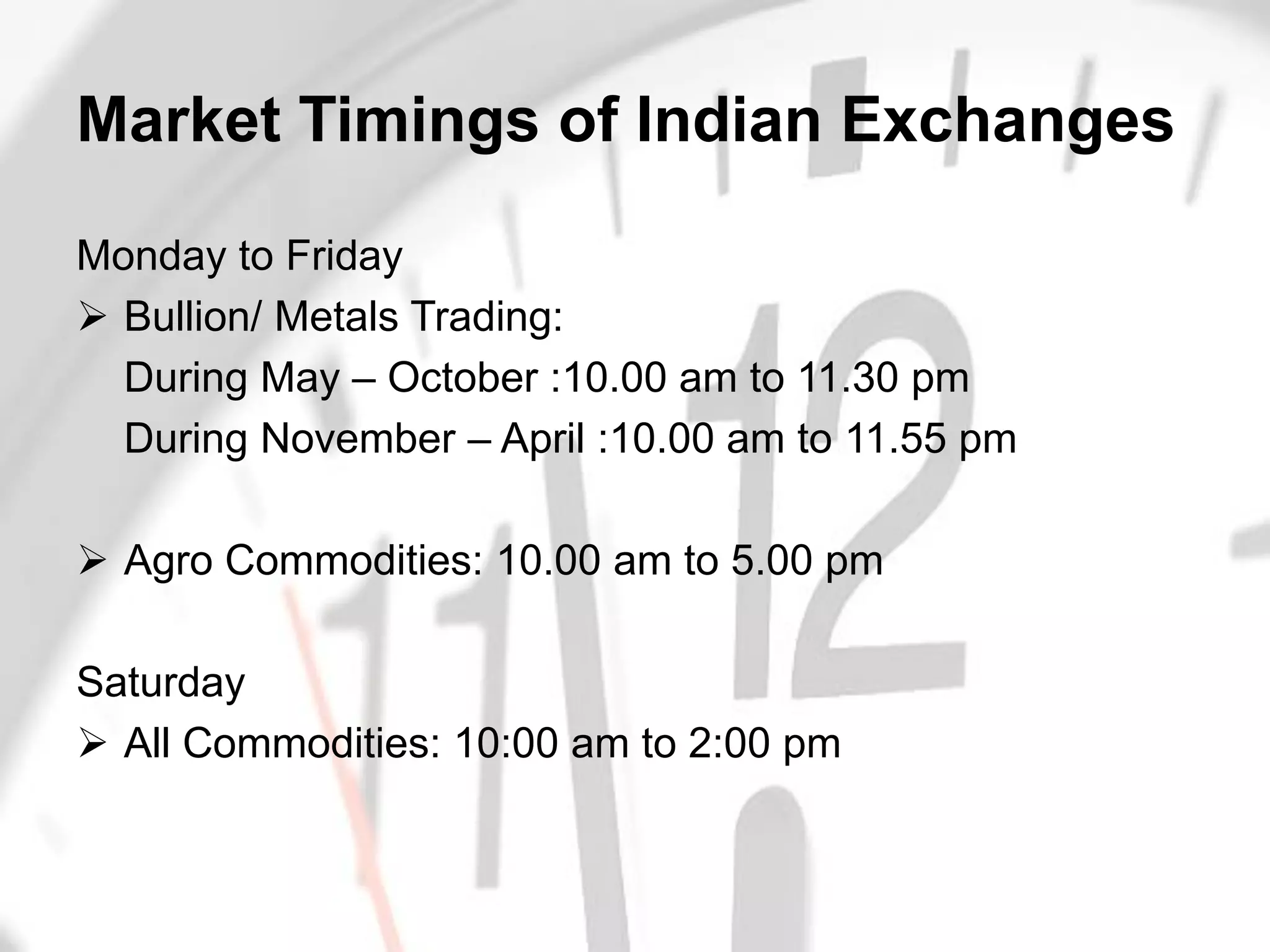 Market Timings of Indian Exchanges

Monday to Friday

➢ Bullion/ Metals Trading:
During May – October :10.00 am to 11.30 pm
During November – April :10.00 am to 11.55 pm

➢ Agro Commodities: 10.00 am to 5.00 pm

Saturday

➢ All Commodities: 10:00 am to 2:00 pm